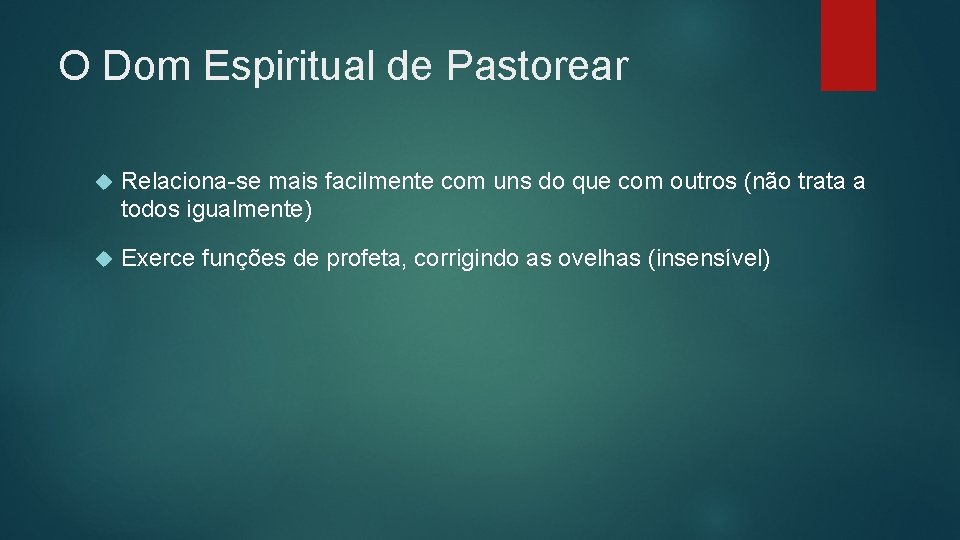 O Dom Espiritual de Pastorear

Relaciona-se mais facilmente com uns do que com outros (não trata a todos igualmente)

Exerce funções de profeta, corrigindo as ovelhas (insensível)